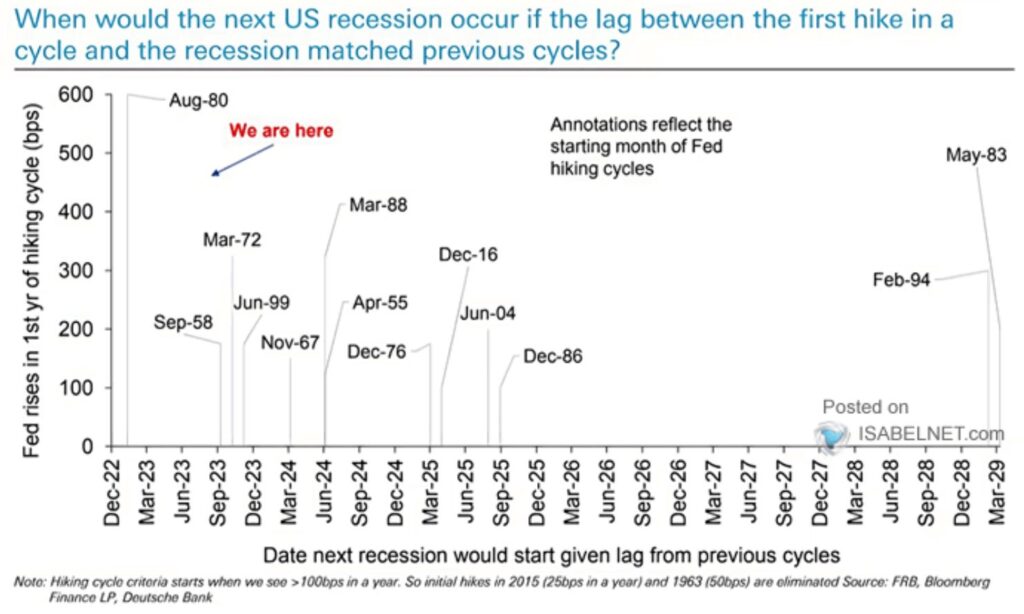 When would the next US recession occur if the lag between the first hike in a cycle and the recession matched previous cycles?

Fed rises in 1st yr of hiking cycle (bps)

600
500
400
300
200
100
0

Aug-80

We are here

Annotations reflect the starting month of Fed hiking cycles

May-83

Mar-88

Mar-72

Dec-16

Feb-94

Jun-99

Apr-55

Sep-58

Jun-04

Nov-67

Dec-76

Dec-86

Posted on ISABELNET.com

Dec-22 Mar-23 Jun-23 Sep-23 Dec-23 Mar-24 Jun-24 Sep-24 Dec-24 Mar-25 Jun-25 Sep-25 Dec-25 Mar-26 Jun-26 Sep-26 Dec-26 Mar-27 Jun-27 Sep-27 Dec-27 Mar-28 Jun-28 Sep-28 Dec-28 Mar-29

Date next recession would start given lag from previous cycles

Note: Hiking cycle criteria starts when we see >100bps in a year. So initial hikes in 2015 (25bps in a year) and 1963 (50bps) are eliminated Source: FRB, Bloomberg Finance LP, Deutsche Bank